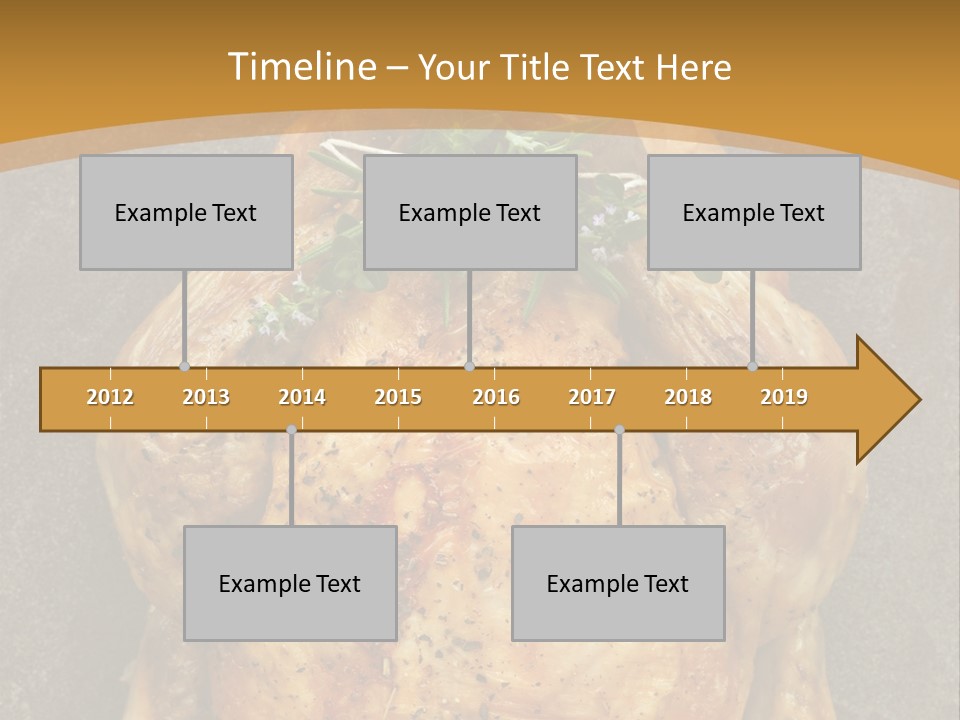 Timeline – Your Title Text Here

Example Text

Example Text

Example Text

2012
2013
2014
2015
2016
2017
2018
2019

Example Text

Example Text